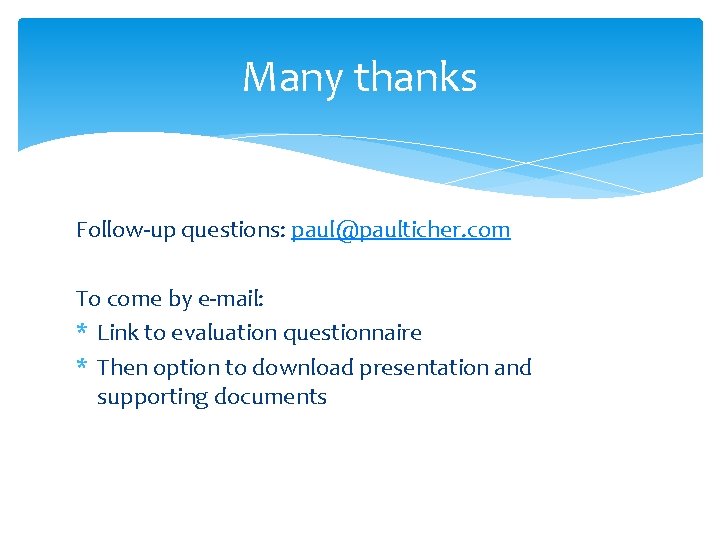 Many thanks

Follow-up questions: paul@paulticher.com

To come by e-mail:
* Link to evaluation questionnaire
* Then option to download presentation and supporting documents